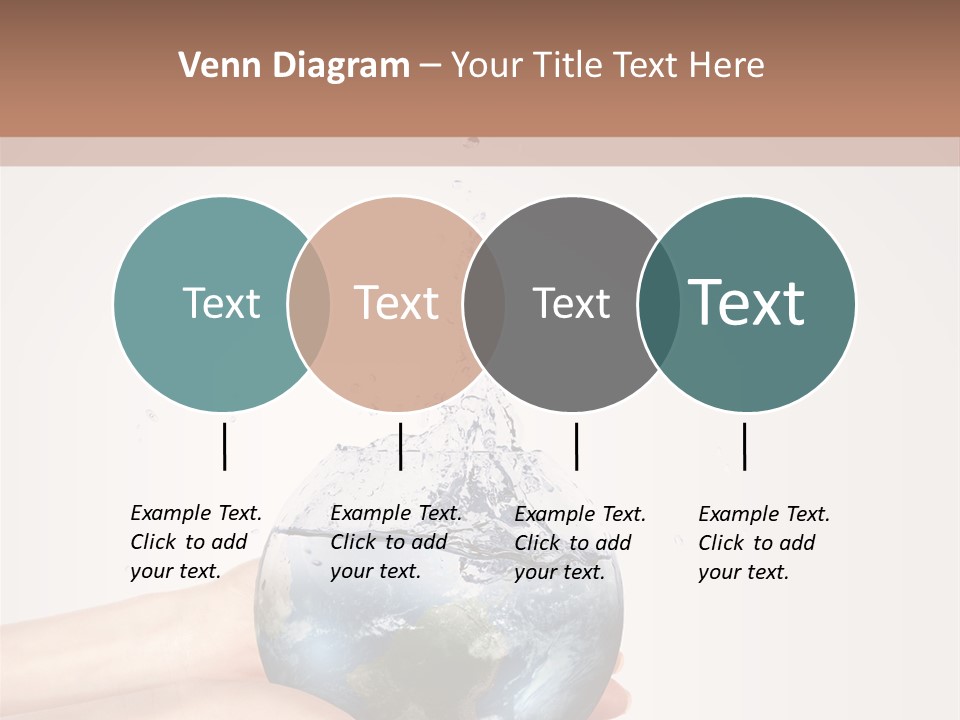 Venn Diagram – Your Title Text Here

Text

Text

Text

Text

Example Text. Click to add your text.

Example Text. Click to add your text.

Example Text. Click to add your text.

Example Text. Click to add your text.